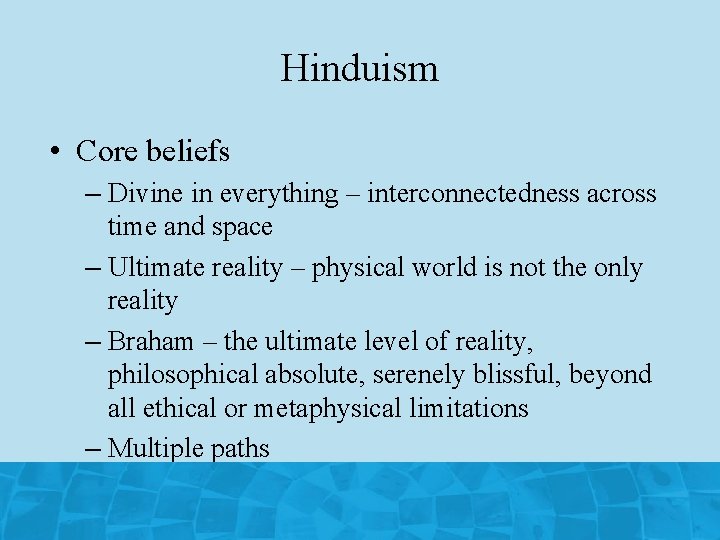 Hinduism

• Core beliefs

– Divine in everything – interconnectedness across time and space

– Ultimate reality – physical world is not the only reality

– Braham – the ultimate level of reality, philosophical absolute, serenely blissful, beyond all ethical or metaphysical limitations

– Multiple paths